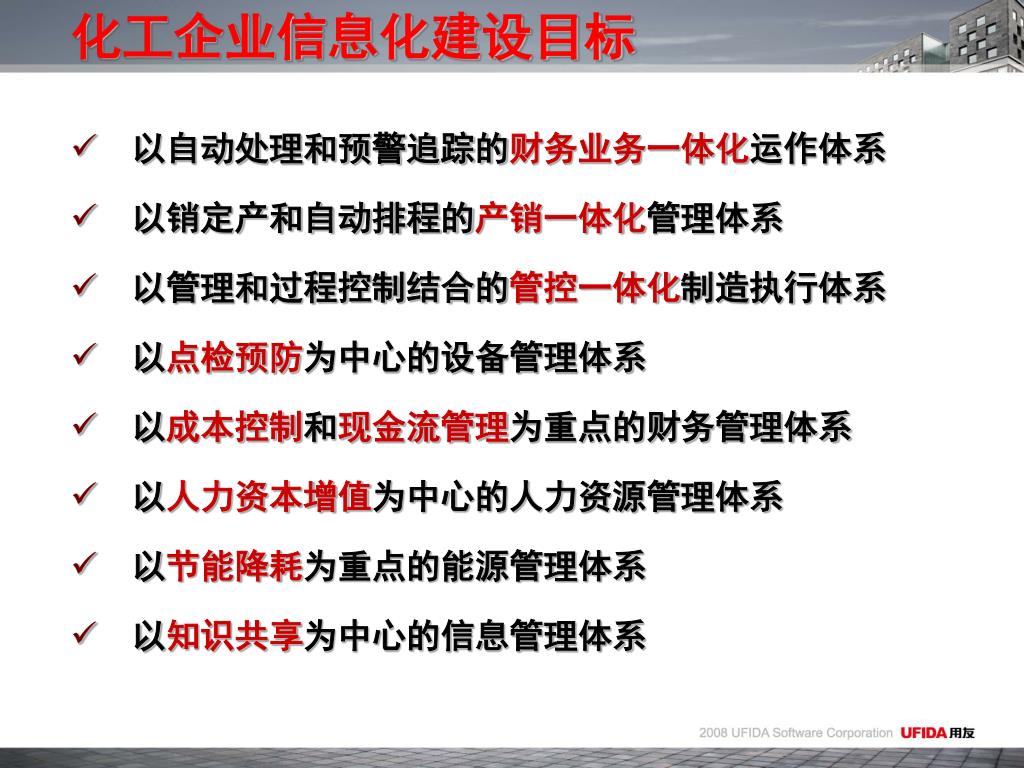 化工企业信息化建设目标

✓ 以自动处理和预警追踪的财务业务一体化运作体系

✓ 以销定产和自动排程的产销一体化管理体系

✓ 以管理和过程控制结合的管控一体化制造执行体系

✓ 以点检预防为中心的设备管理体系

✓ 以成本控制和现金流管理为重点的财务管理体系

✓ 以人力资本增值为中心的人力资源管理体系

✓ 以节能降耗为重点的能源管理体系

✓ 以知识共享为中心的信息管理体系

2008 UFIDA Software Corporation UFIDA用友